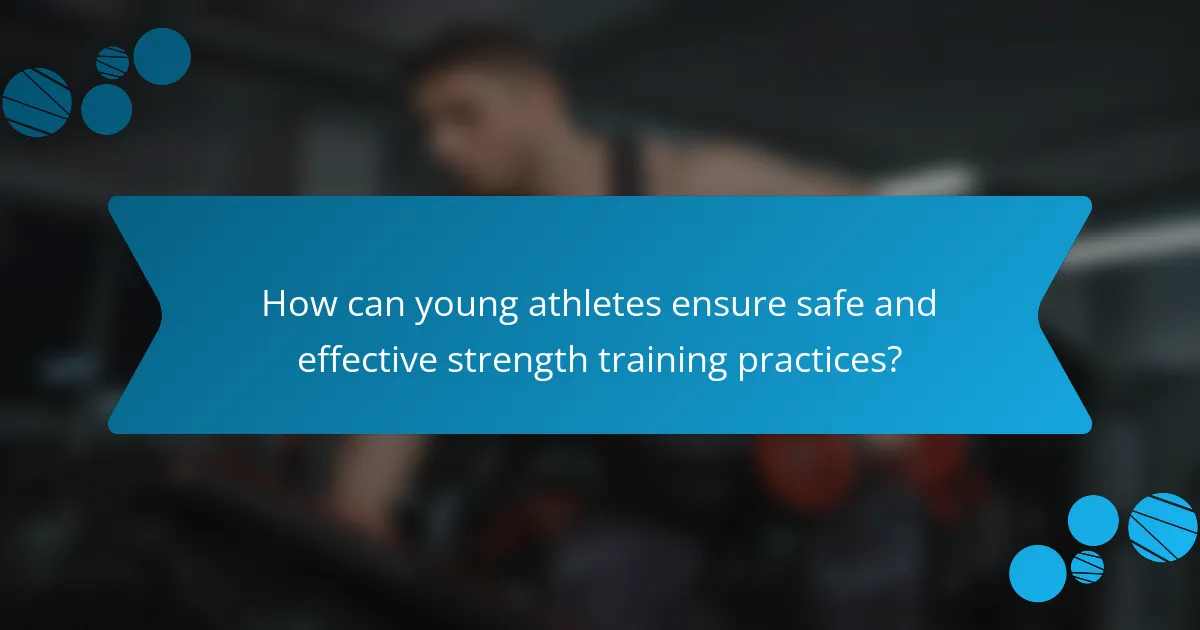 How can young athletes ensure safe and effective strength training practices?